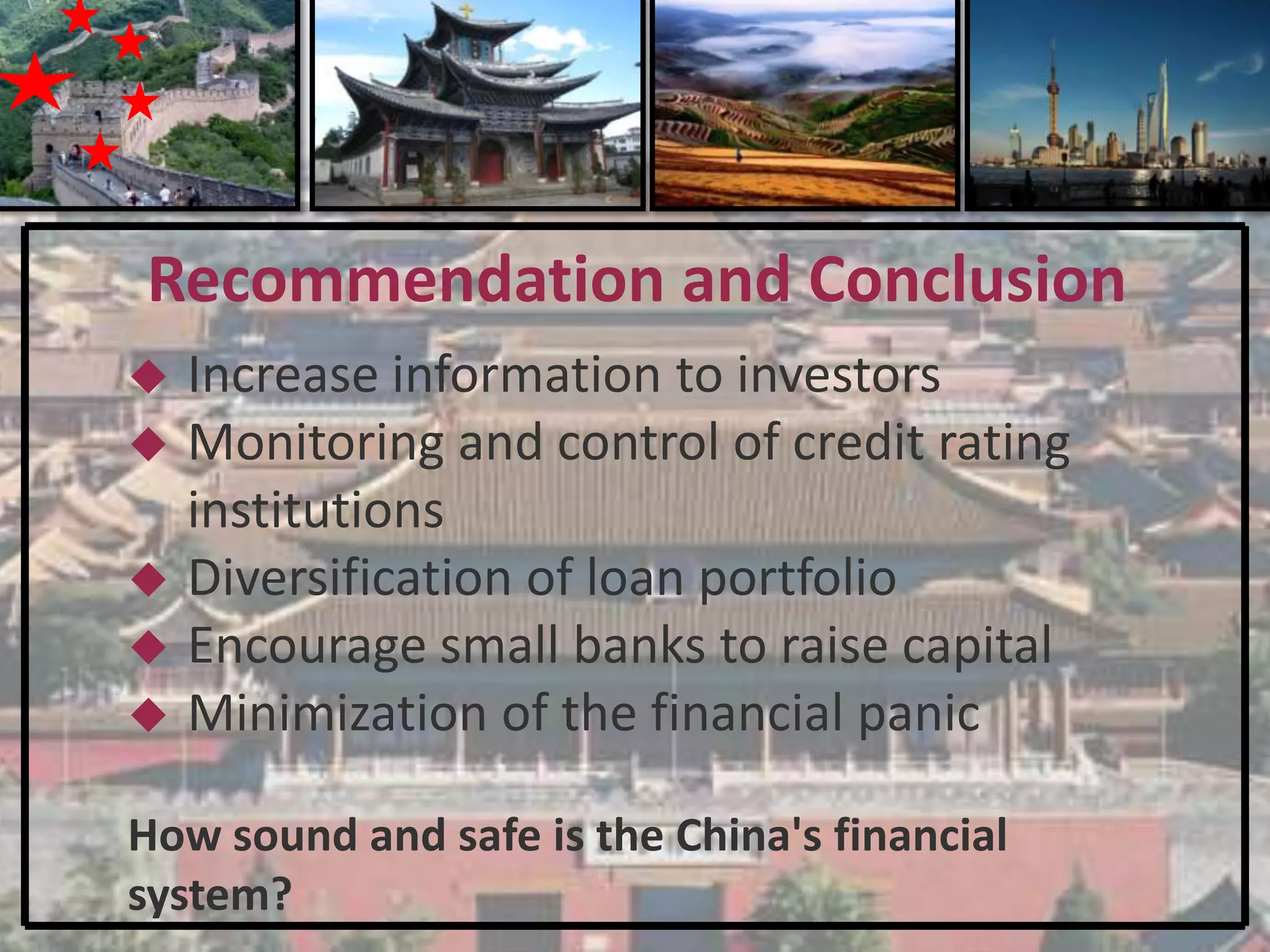 Recommendation and Conclusion

◆ Increase information to investors
◆ Monitoring and control of credit rating institutions
◆ Diversification of loan portfolio
◆ Encourage small banks to raise capital
◆ Minimization of the financial panic

How sound and safe is the China's financial system?